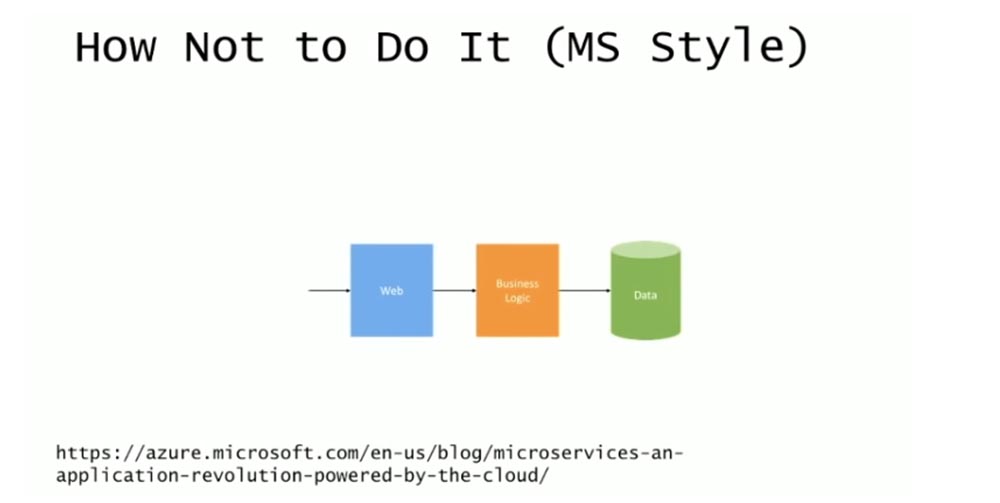 How Not to Do It (MS Style)

Web

Business Logic

Data

https://azure.microsoft.com/en-us/blog/microservices-an-application-revolution-powered-by-the-cloud/